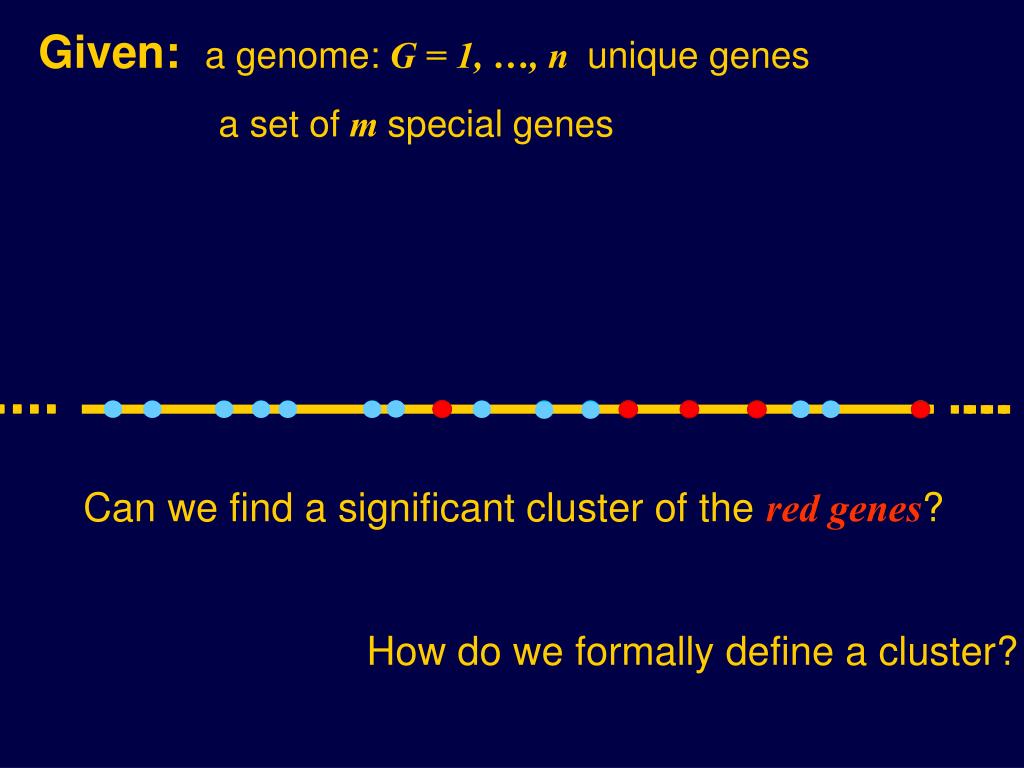 Given: a genome: $G = 1, \ldots, n$ unique genes

a set of $m$ special genes

Can we find a significant cluster of the red genes?

How do we formally define a cluster?